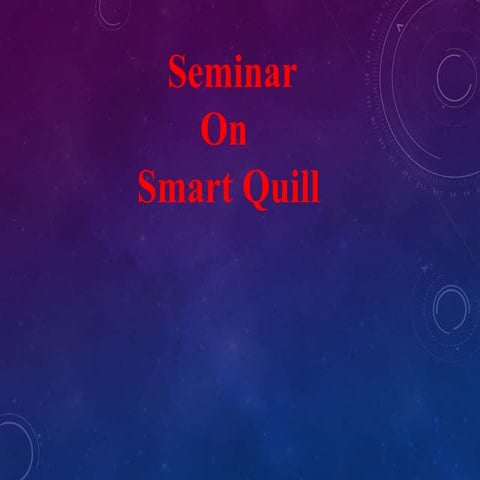 Seminar
On
Smart Quill